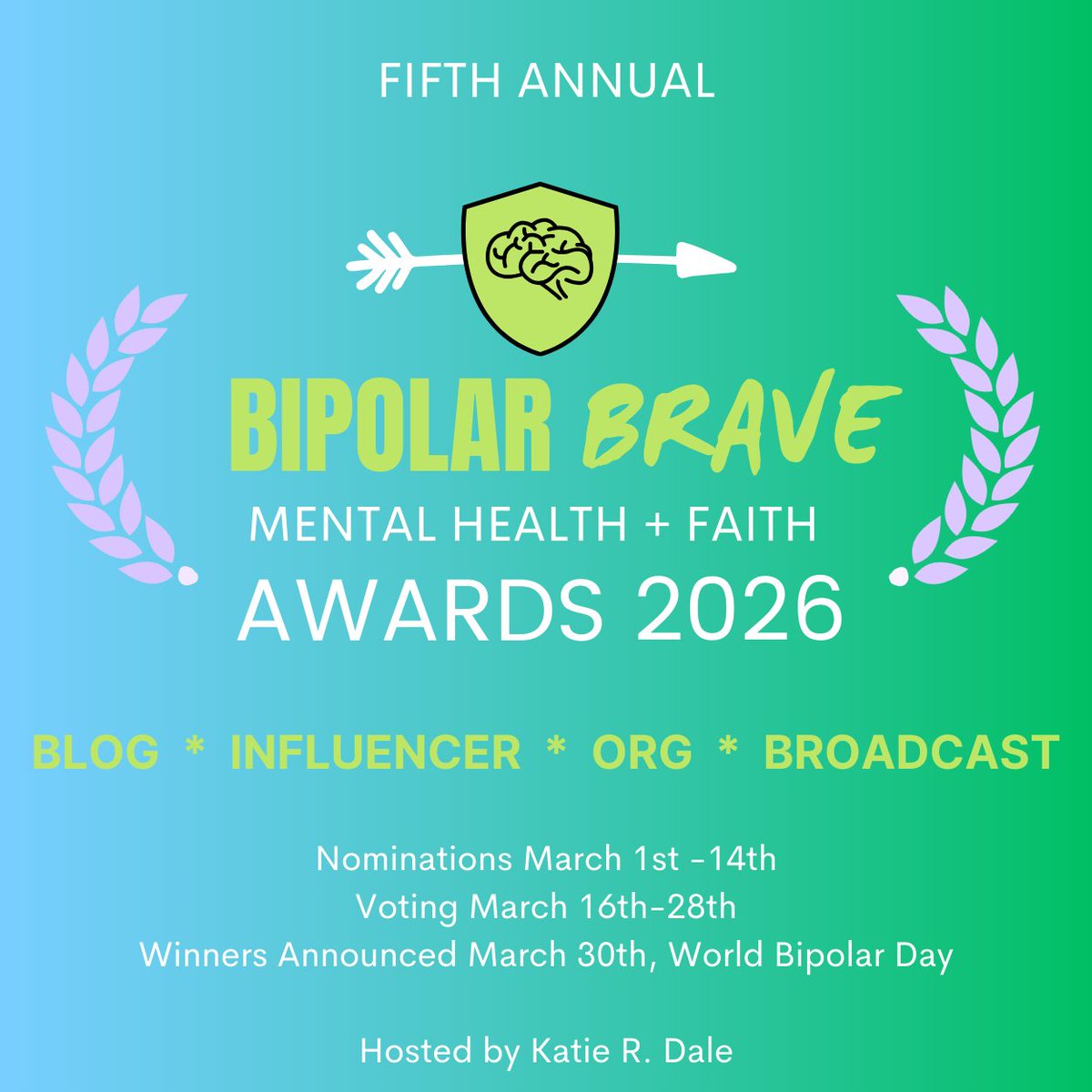 FIFTH ANNUAL

BIPOLAR BRAVE

MENTAL HEALTH + FAITH

AWARDS 2026

BLOG * INFLUENCER * ORG * BROADCAST

Nominations March 1st -14th
Voting March 16th-28th
Winners Announced March 30th, World Bipolar Day

Hosted by Katie R. Dale